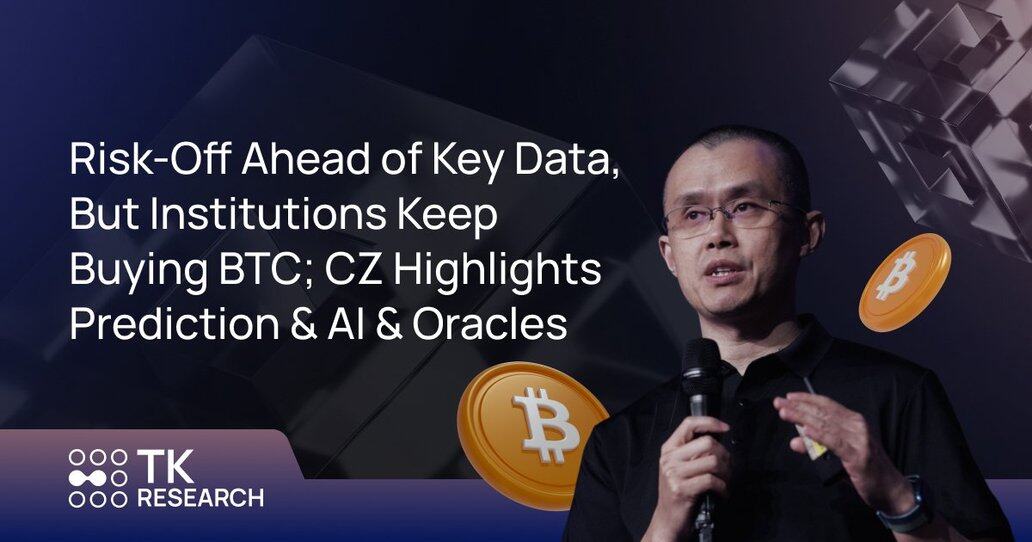 Risk-Off Ahead of Key Data, But Institutions Keep Buying BTC; CZ Highlights Prediction & AI & Oracles

TK RESEARCH